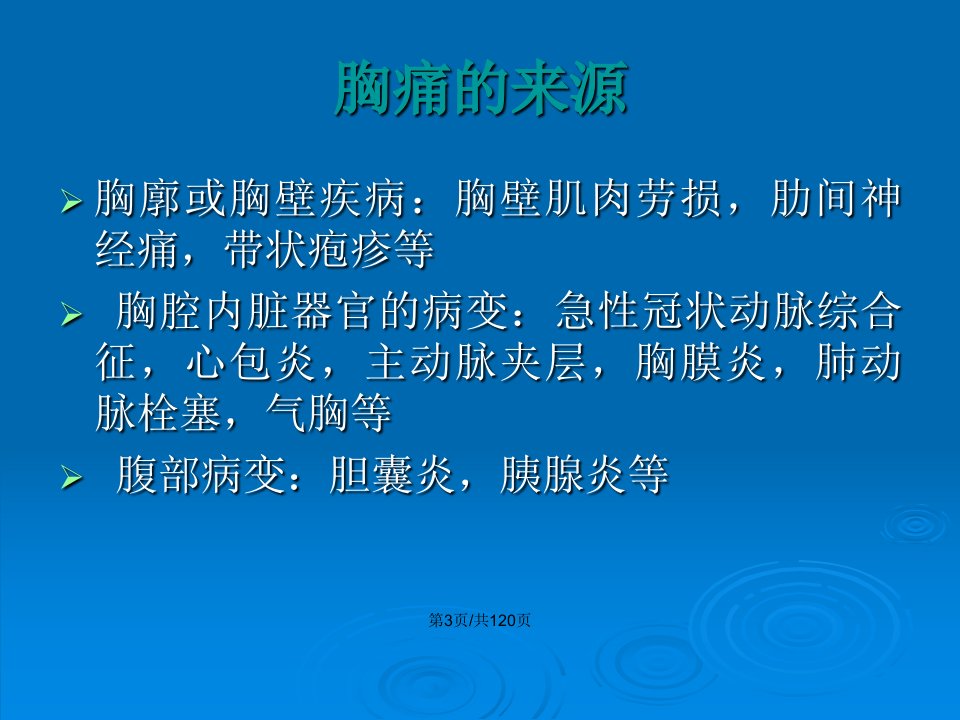 胸痛的来源

➢ 胸廓或胸壁疾病：胸壁肌肉劳损，肋间神经痛，带状疱疹等

➢ 胸腔内脏器官的病变：急性冠状动脉综合征，心包炎，主动脉夹层，胸膜炎，肺动脉栓塞，气胸等

➢ 腹部病变：胆囊炎，胰腺炎等

第3页/共120页